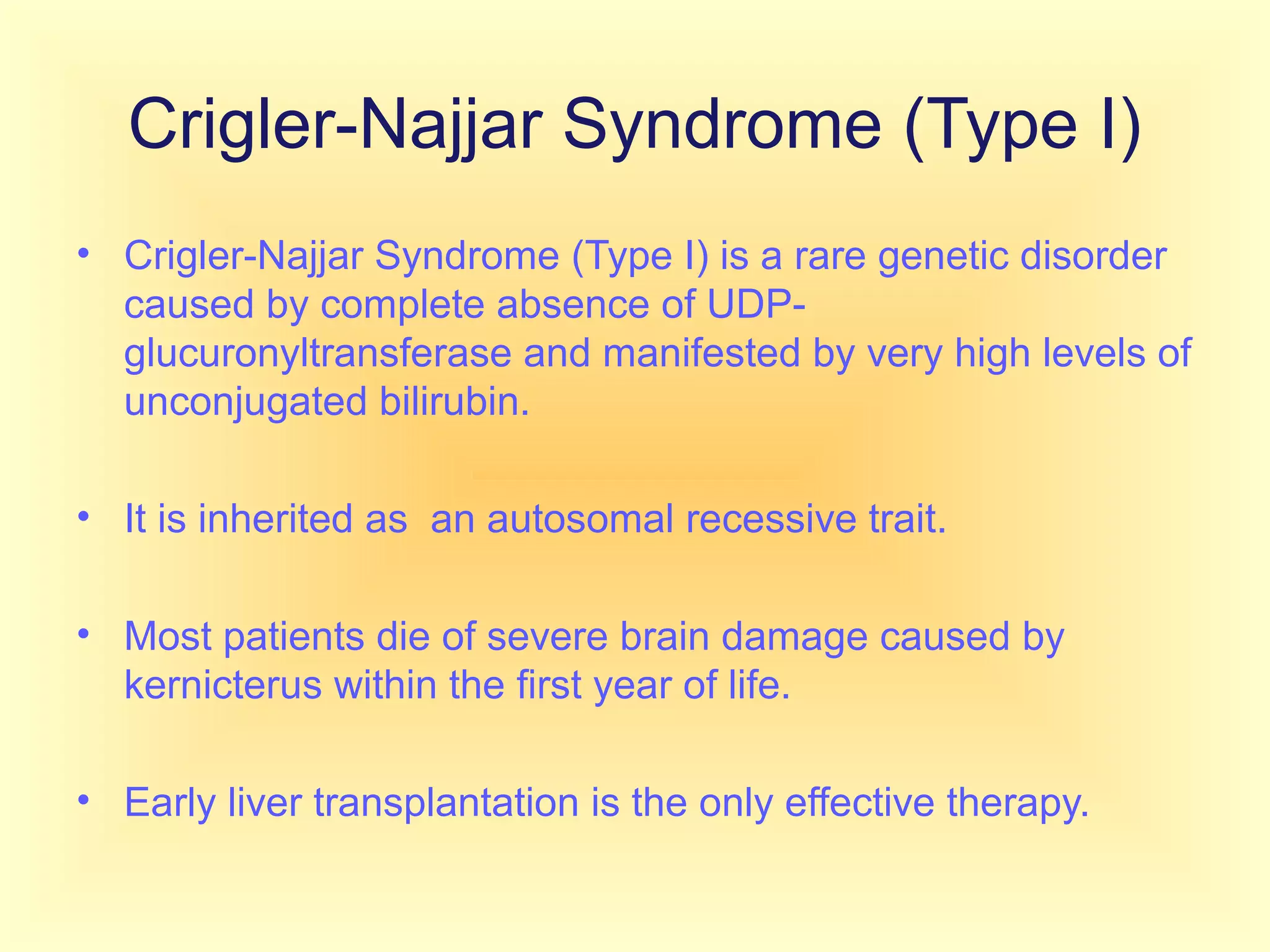 Crigler-Najjar Syndrome (Type I)

• Crigler-Najjar Syndrome (Type I) is a rare genetic disorder caused by complete absence of UDP-glucuronyltransferase and manifested by very high levels of unconjugated bilirubin.

• It is inherited as  an autosomal recessive trait.

• Most patients die of severe brain damage caused by kernicterus within the first year of life.

• Early liver transplantation is the only effective therapy.